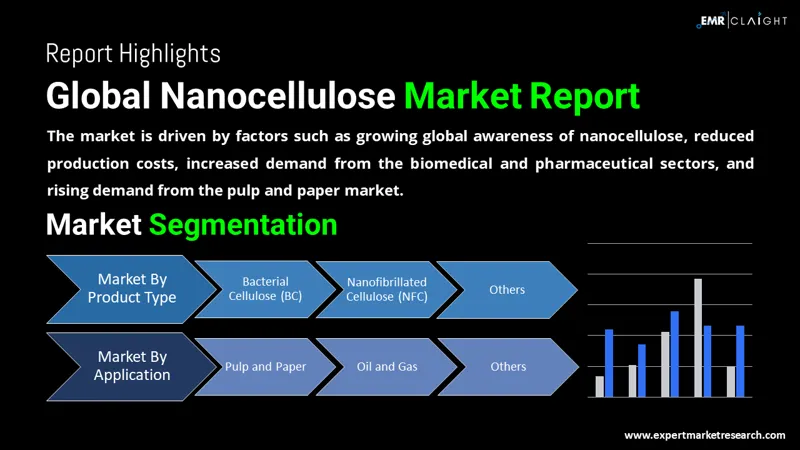 EMR | CLAIGHT

Report Highlights

Global Nanocellulose Market Report

The market is driven by factors such as growing global awareness of nanocellulose, reduced production costs, increased demand from the biomedical and pharmaceutical sectors, and rising demand from the pulp and paper market.

Market Segmentation

Market By Product Type

Bacterial Cellulose (BC)

Nanofibrillated Cellulose (NFC)

Others

Market By Application

Pulp and Paper

Oil and Gas

Others

www.expertmarketresearch.com